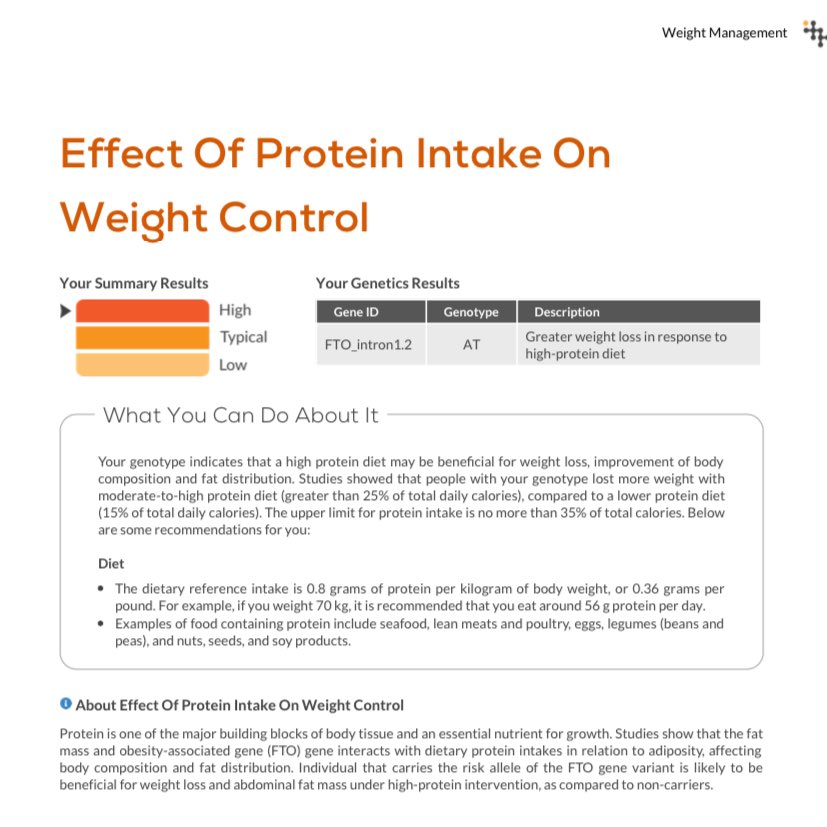 Weight Management

Effect Of Protein Intake On Weight Control

Your Summary Results

High
Typical
Low

Your Genetics Results

| Gene ID | Genotype | Description |
|---|---|---|
| FTO_intron1.2 | AT | Greater weight loss in response to high-protein diet |

What You Can Do About It

Your genotype indicates that a high protein diet may be beneficial for weight loss, improvement of body composition and fat distribution. Studies showed that people with your genotype lost more weight with moderate-to-high protein diet (greater than 25% of total daily calories), compared to a lower protein diet (15% of total daily calories). The upper limit for protein intake is no more than 35% of total calories. Below are some recommendations for you:

Diet

• The dietary reference intake is 0.8 grams of protein per kilogram of body weight, or 0.36 grams per pound. For example, if you weight 70 kg, it is recommended that you eat around 56 g protein per day.
• Examples of food containing protein include seafood, lean meats and poultry, eggs, legumes (beans and peas), and nuts, seeds, and soy products.

About Effect Of Protein Intake On Weight Control

Protein is one of the major building blocks of body tissue and an essential nutrient for growth. Studies show that the fat mass and obesity-associated gene (FTO) gene interacts with dietary protein intakes in relation to adiposity, affecting body composition and fat distribution. Individual that carries the risk allele of the FTO gene variant is likely to be beneficial for weight loss and abdominal fat mass under high-protein intervention, as compared to non-carriers.